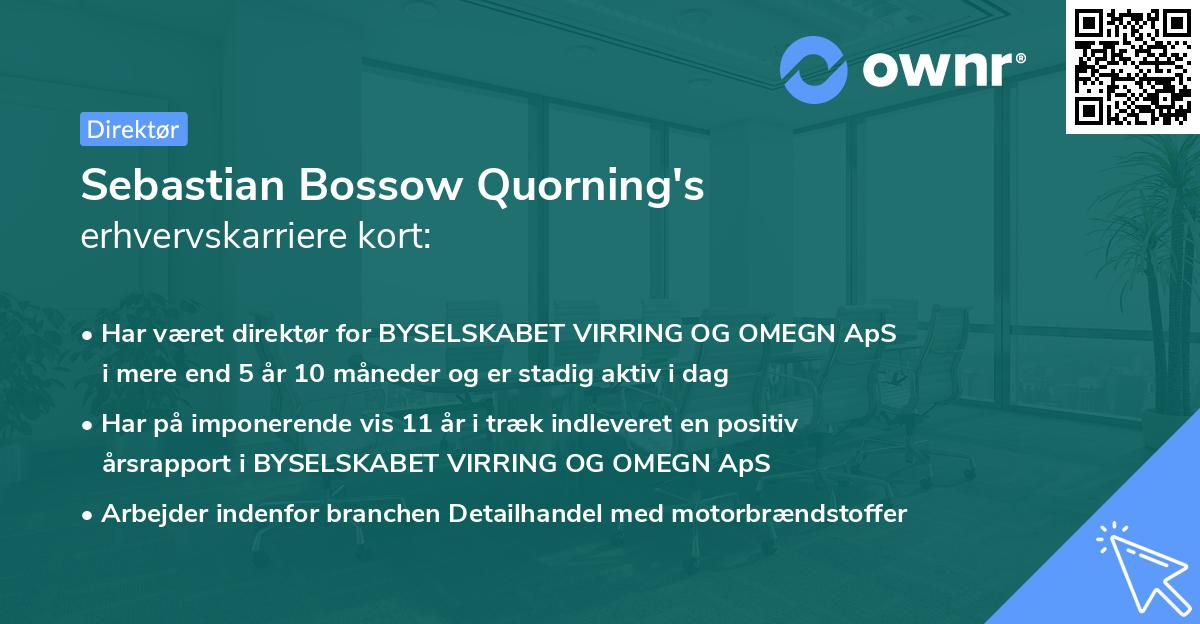 ownr®

Direktør

Sebastian Bossow Quorning's
erhvervskarriere kort:

• Har været direktør for BYSELSKABET VIRRING OG OMEGN ApS i mere end 5 år 10 måneder og er stadig aktiv i dag

• Har på imponerende vis 11 år i træk indleveret en positiv årsrapport i BYSELSKABET VIRRING OG OMEGN ApS

• Arbejder indenfor branchen Detailhandel med motorbrændstoffer